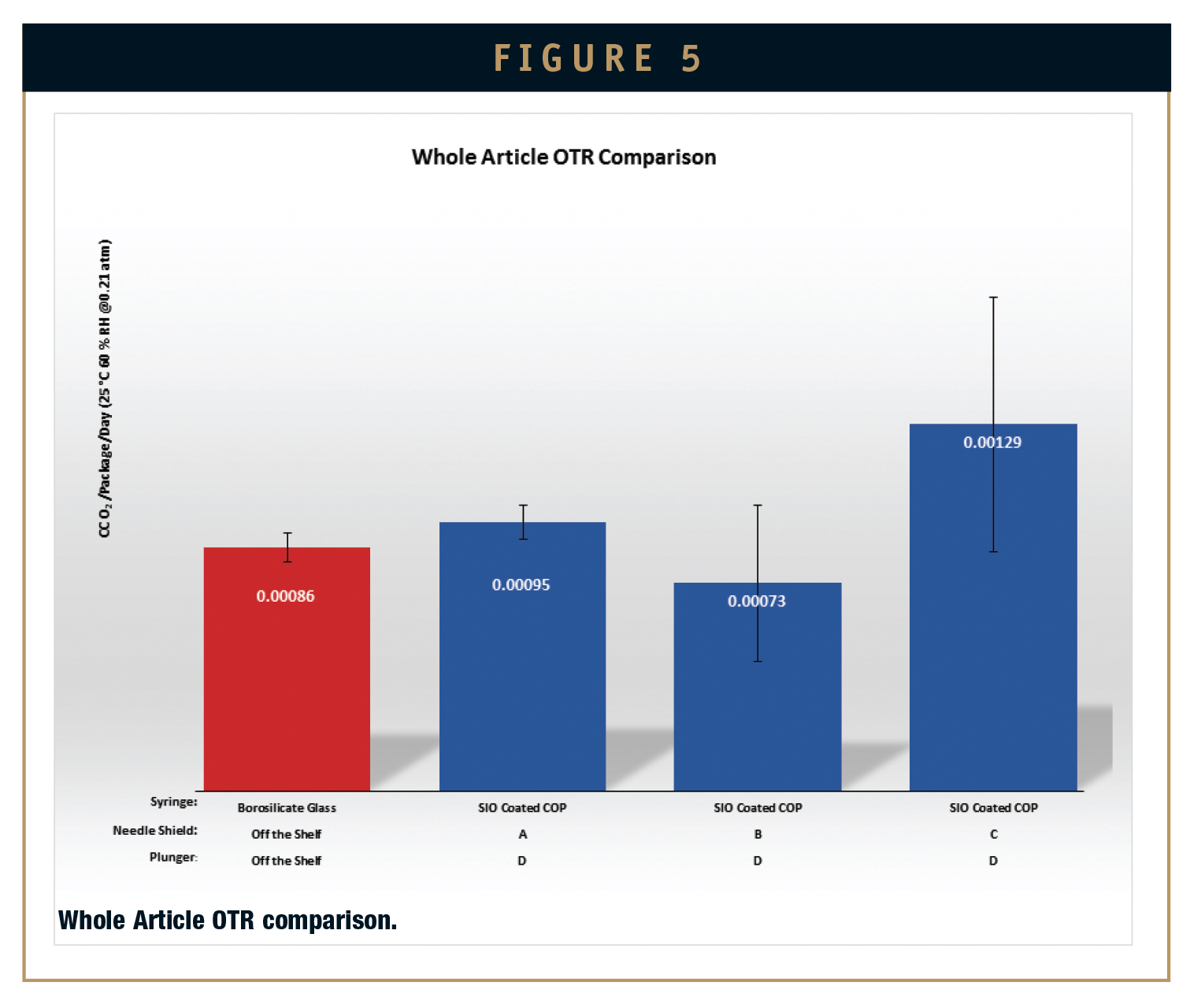 FIGURE 5

Whole Article OTR Comparison

CC $O_2$ /Package/Day (25 °C 60 % RH @0.21 atm)

0.00086

0.00095

0.00073

0.00129

| Syringe: | Borosilicate Glass | SIO Coated COP | SIO Coated COP | SIO Coated COP |
|---|---|---|---|---|
| Needle Shield: | Off the Shelf | A | B | C |
| Plunger: | Off the Shelf | D | D | D |

Whole Article OTR comparison.